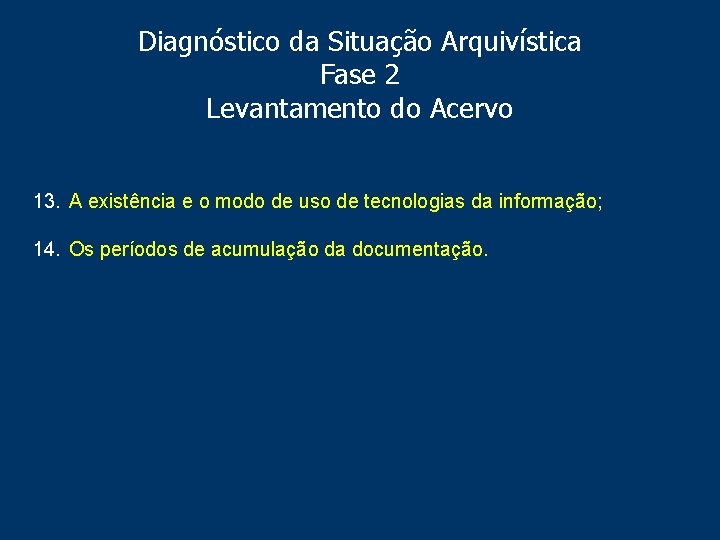 Diagnóstico da Situação Arquivística
Fase 2
Levantamento do Acervo

13. A existência e o modo de uso de tecnologias da informação;

14. Os períodos de acumulação da documentação.